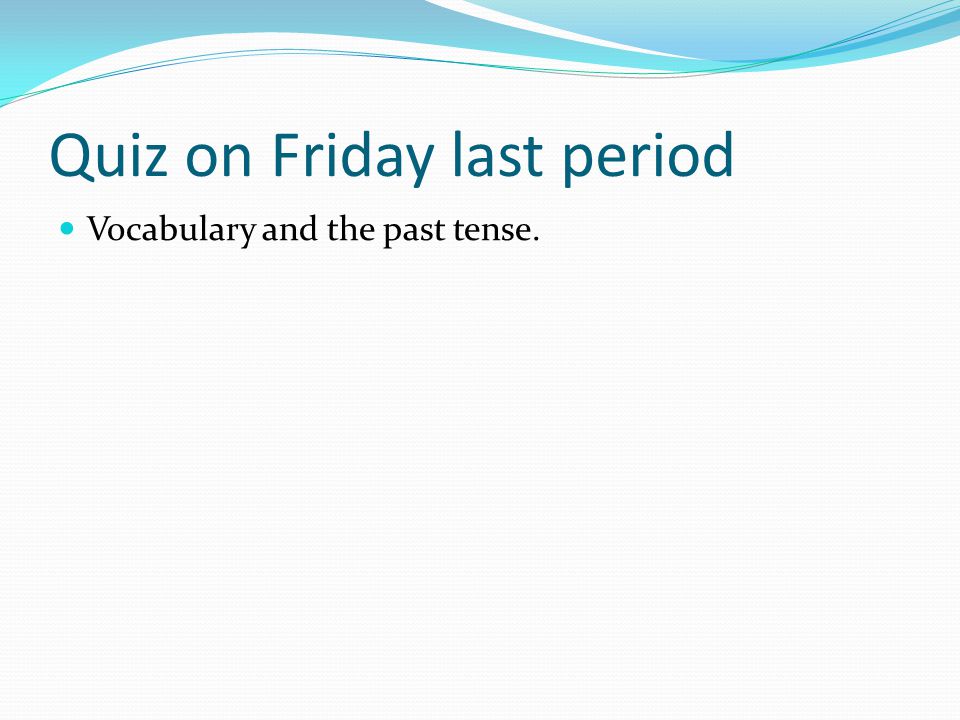 Quiz on Friday last period

Vocabulary and the past tense.